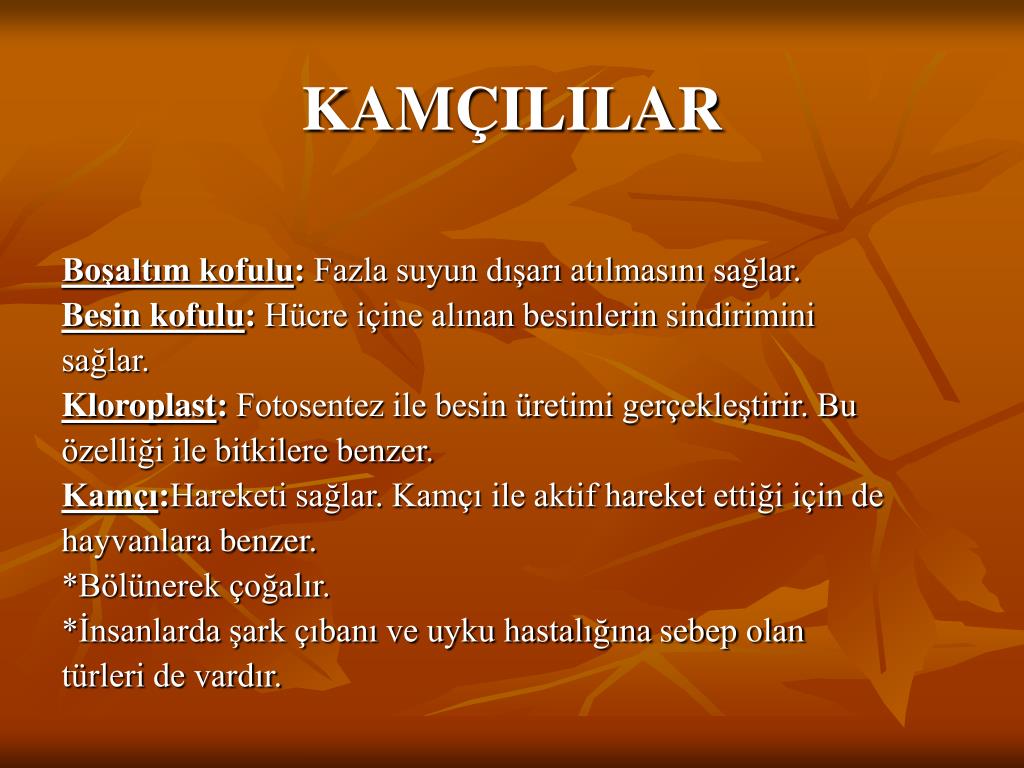 KAMÇILILAR

Boşaltım kofulu: Fazla suyun dışarı atılmasını sağlar.
Besin kofulu: Hücre içine alınan besinlerin sindirimini sağlar.
Kloroplast: Fotosentez ile besin üretimi gerçekleştirir. Bu özelliği ile bitkilere benzer.
Kamçı:Hareketi sağlar. Kamçı ile aktif hareket ettiği için de hayvanlara benzer.
*Bölünerek çoğalır.
*İnsanlarda şark çıbanı ve uyku hastalığına sebep olan türleri de vardır.